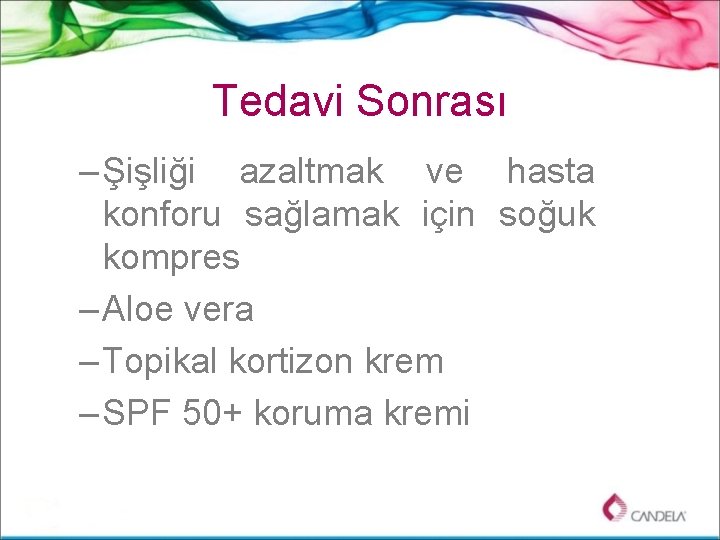 Tedavi Sonrası

– Şişliği azaltmak ve hasta konforu sağlamak için soğuk kompres

– Aloe vera

– Topikal kortizon krem

– SPF 50+ koruma kremi

CANDELA